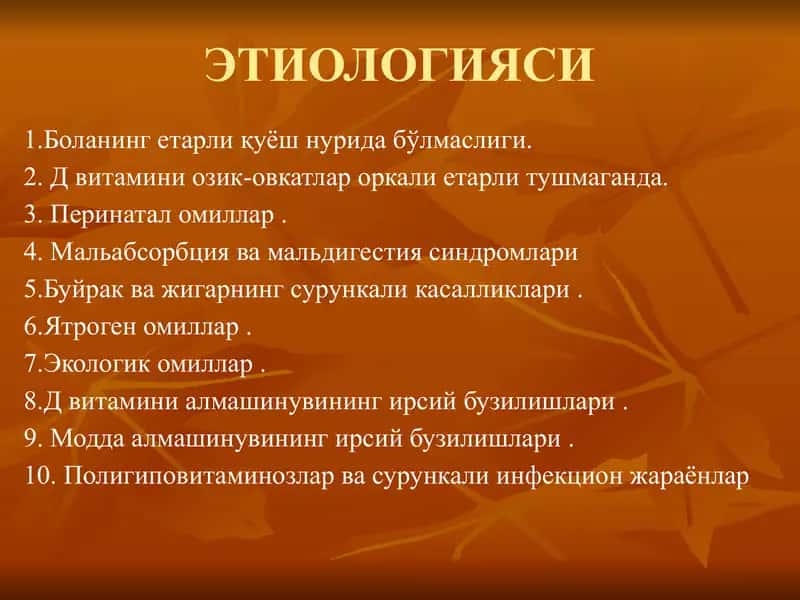 ЭТИОЛОГИЯСИ

1.Боланинг етарли қуёш нурида бўлмаслиги.
2. Д витамини озик-овкатлар оркали етарли тушмаганда.
3. Перинатал омиллар .
4. Мальабсорбция ва мальдигестия синдромлари
5.Буйрак ва жигарнинг сурункали касалликлари .
6.Ятроген омиллар .
7.Экологик омиллар .
8.Д витамини алмашинувининг ирсий бузилишлари .
9. Модда алмашинувининг ирсий бузилишлари .
10. Полигиповитаминозлар ва сурункали инфекцион жараёнлар